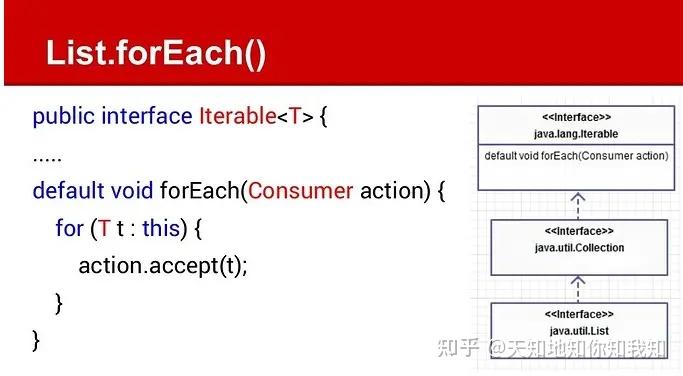 List.forEach()

public interface Iterable<T> {
.....
default void forEach(Consumer action) {
for (T t : this) {
action.accept(t);
}
}

<<Interface>>
java.lang.Iterable
default void forEach(Consumer action)

<<Interface>>
java.util.Collection

<<Interface>>
java.util.List

知乎 @天知地知你知我知